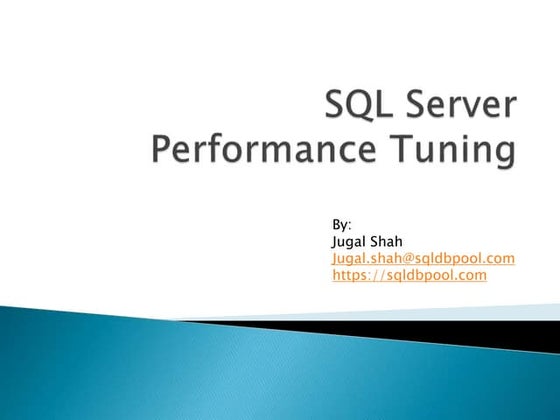 SQL Server Performance Tuning

By:
Jugal Shah
Jugal.shah@sqldbpool.com
https://sqldbpool.com